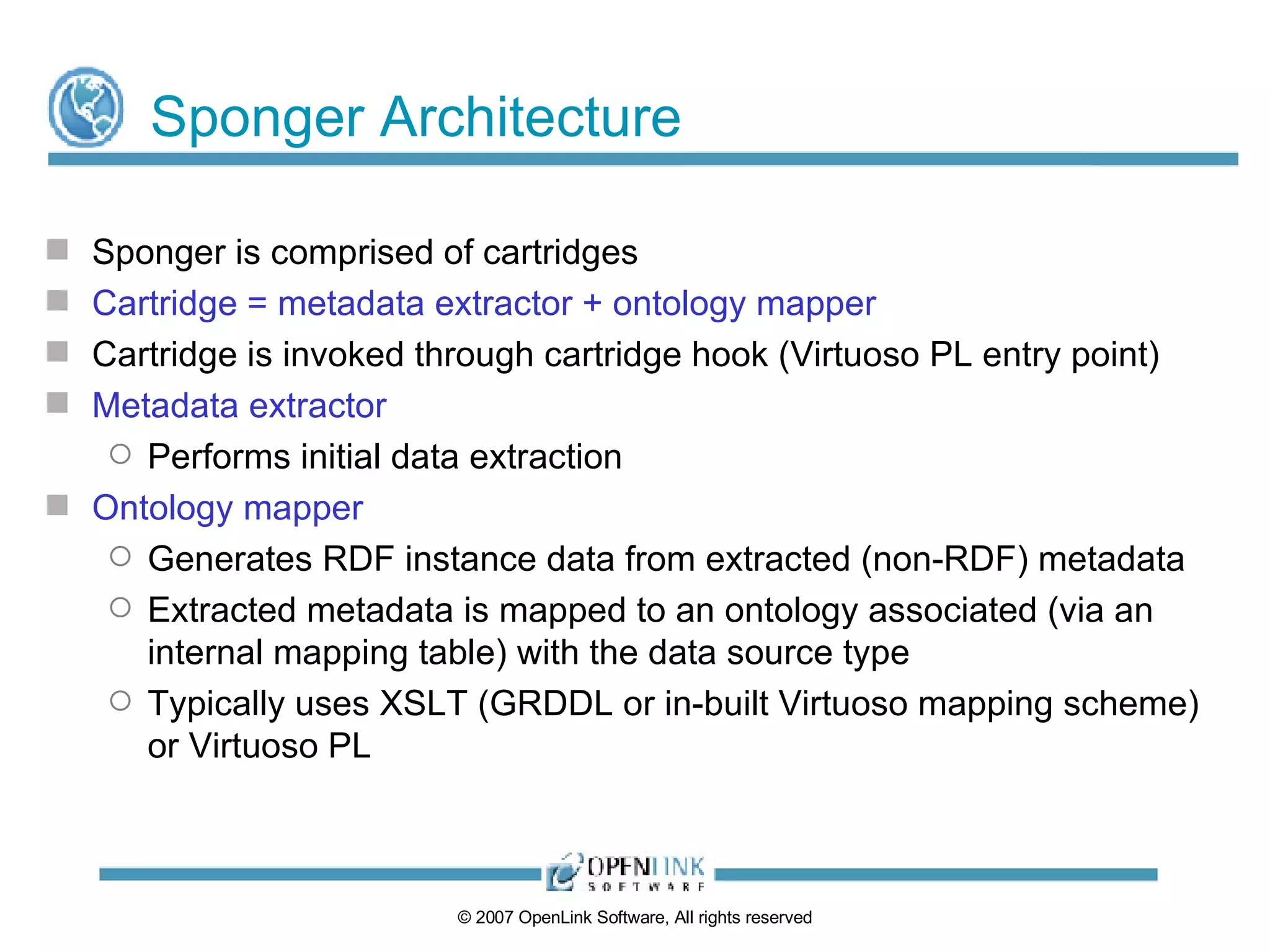 Sponger Architecture

Sponger is comprised of cartridges

Cartridge = metadata extractor + ontology mapper

Cartridge is invoked through cartridge hook (Virtuoso PL entry point)

Metadata extractor

Performs initial data extraction

Ontology mapper

Generates RDF instance data from extracted (non-RDF) metadata

Extracted metadata is mapped to an ontology associated (via an internal mapping table) with the data source type

Typically uses XSLT (GRDDL or in-built Virtuoso mapping scheme) or Virtuoso PL

OPENLINK SOFTWARE

© 2007 OpenLink Software, All rights reserved